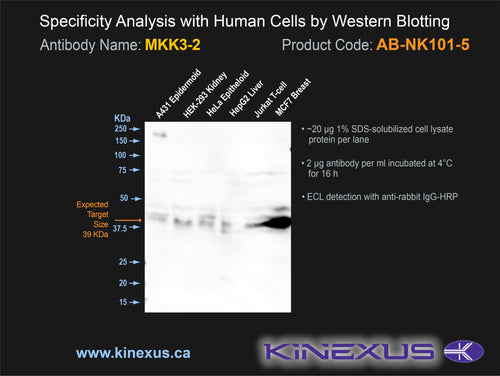 Specificity Analysis with Human Cells by Western Blotting

Antibody Name: MKK3-2

Product Code: AB-NK101-5

A431 Epidermoid
HEK-293 Kidney
HeLa Epitheloid
HepG2 Liver
Jurkat T-cell
MCF7 Breast

KDa
250
150
100
75
50
37.5
25
20
15

Expected Target Size 39 KDa

• ~20 µg 1% SDS-solubilized cell lysate protein per lane

• 2 µg antibody per ml incubated at 4°C for 16 h

• ECL detection with anti-rabbit IgG-HRP

www.kinexus.ca

KINEXUS